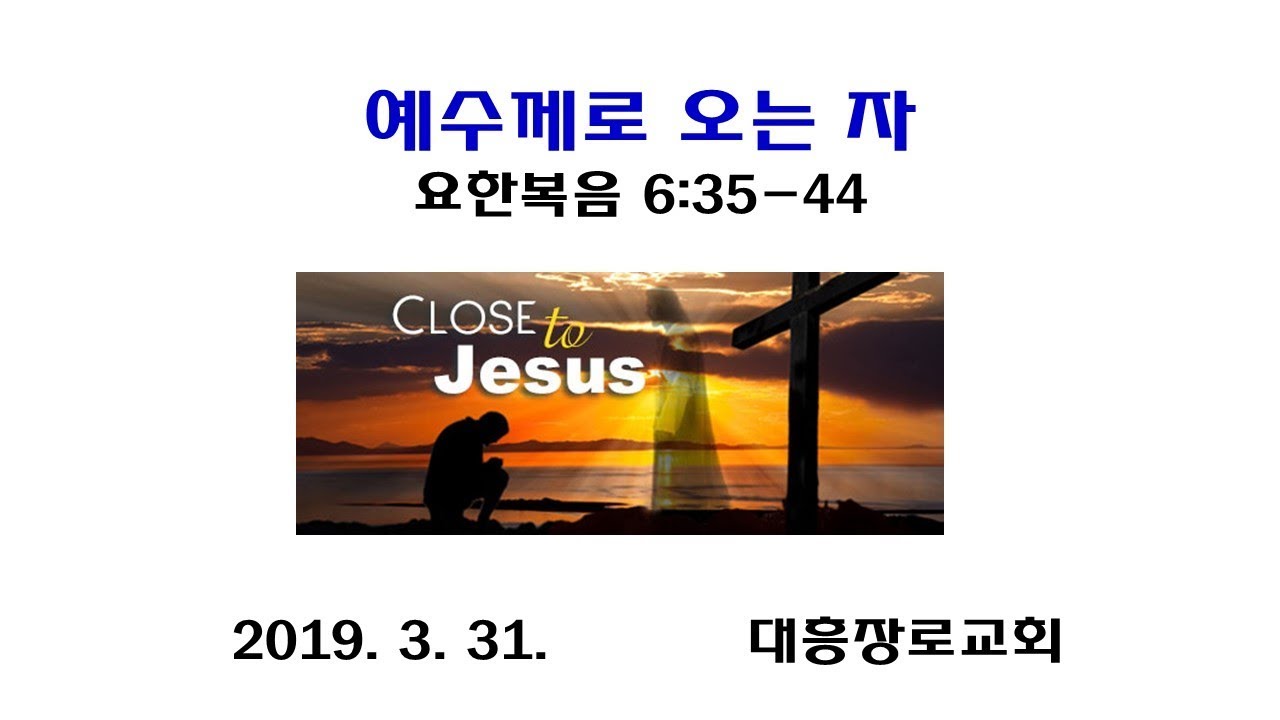 예수께로 오는 자
요한복음 6:35-44

CLOSE to Jesus

2019. 3. 31.

대흥장로교회